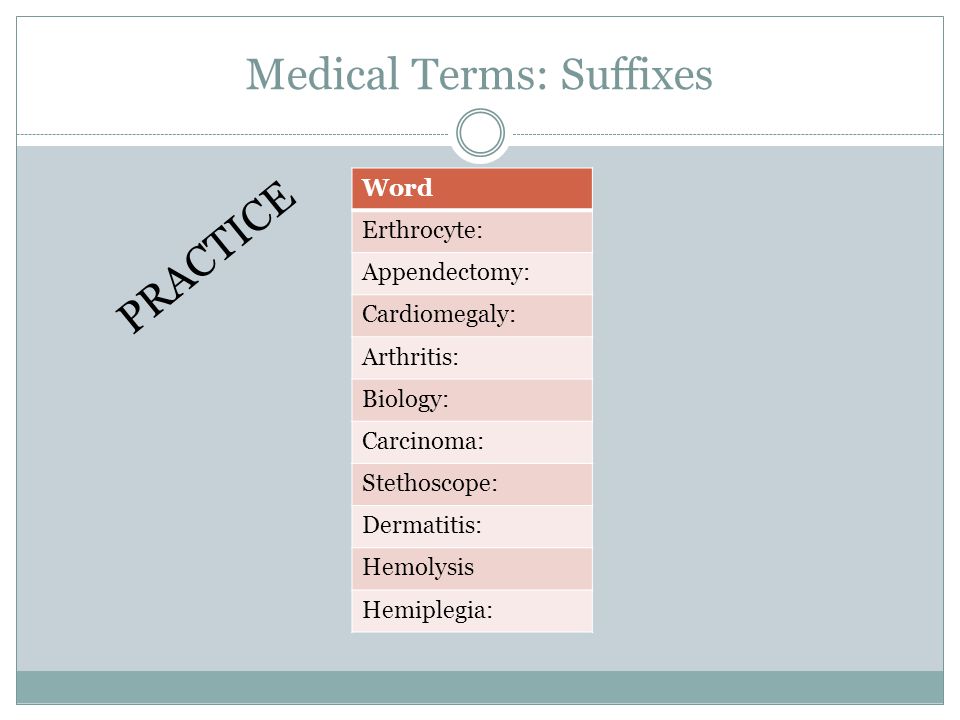 Medical Terms: Suffixes

PRACTICE

| Word |
|---|
| Erthrocyte: |
| Appendectomy: |
| Cardiomegaly: |
| Arthritis: |
| Biology: |
| Carcinoma: |
| Stethoscope: |
| Dermatitis: |
| Hemolysis |
| Hemiplegia: |